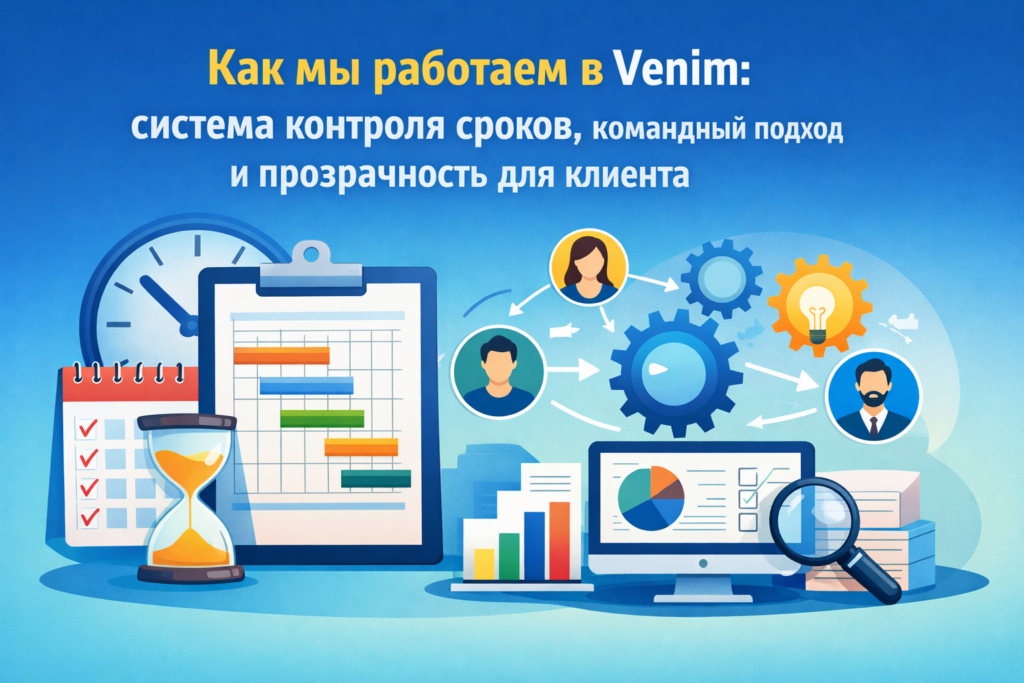 Как мы работаем в Venim:
система контроля сроков, командный подход и прозрачность для клиента